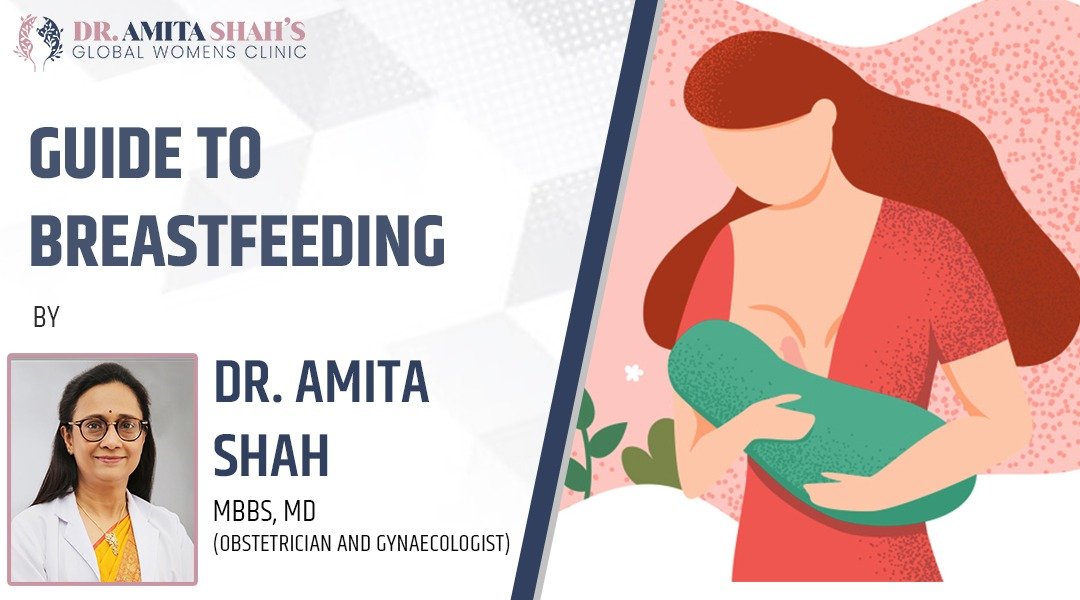 DR. AMITA SHAH'S
GLOBAL WOMENS CLINIC

GUIDE TO BREASTFEEDING

BY

DR. AMITA SHAH

MBBS, MD
(OBSTETRICIAN AND GYNAECOLOGIST)